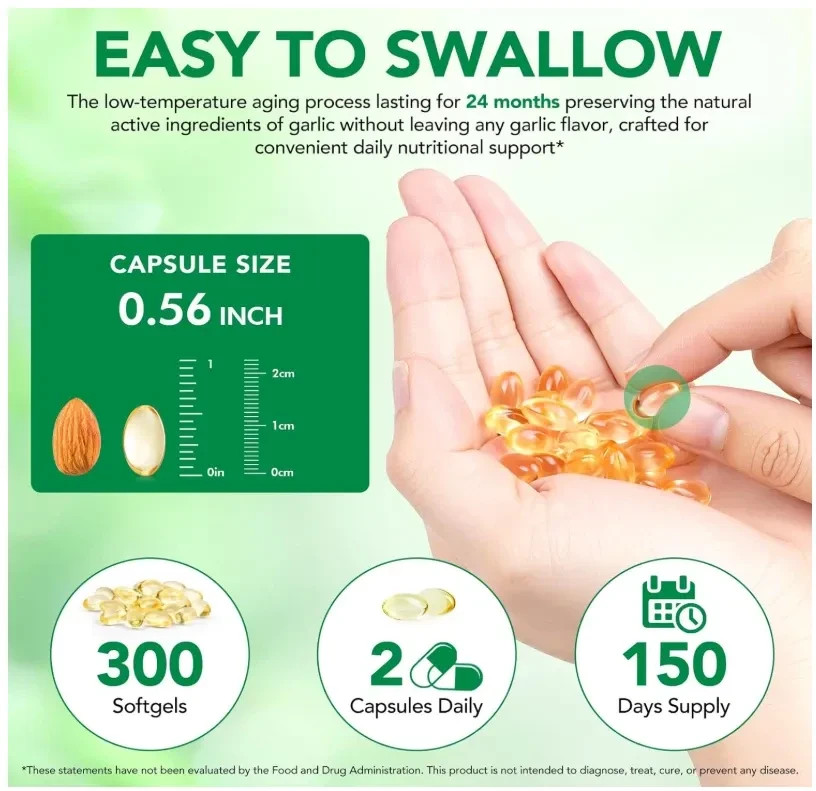 EASY TO SWALLOW

The low-temperature aging process lasting for 24 months preserving the natural active ingredients of garlic without leaving any garlic flavor, crafted for convenient daily nutritional support*

CAPSULE SIZE
0.56 INCH

1
0in
2cm
1cm
0cm

300
Softgels

2
Capsules Daily

150
Days Supply

*These statements have not been evaluated by the Food and Drug Administration. This product is not intended to diagnose, treat, cure, or prevent any disease.